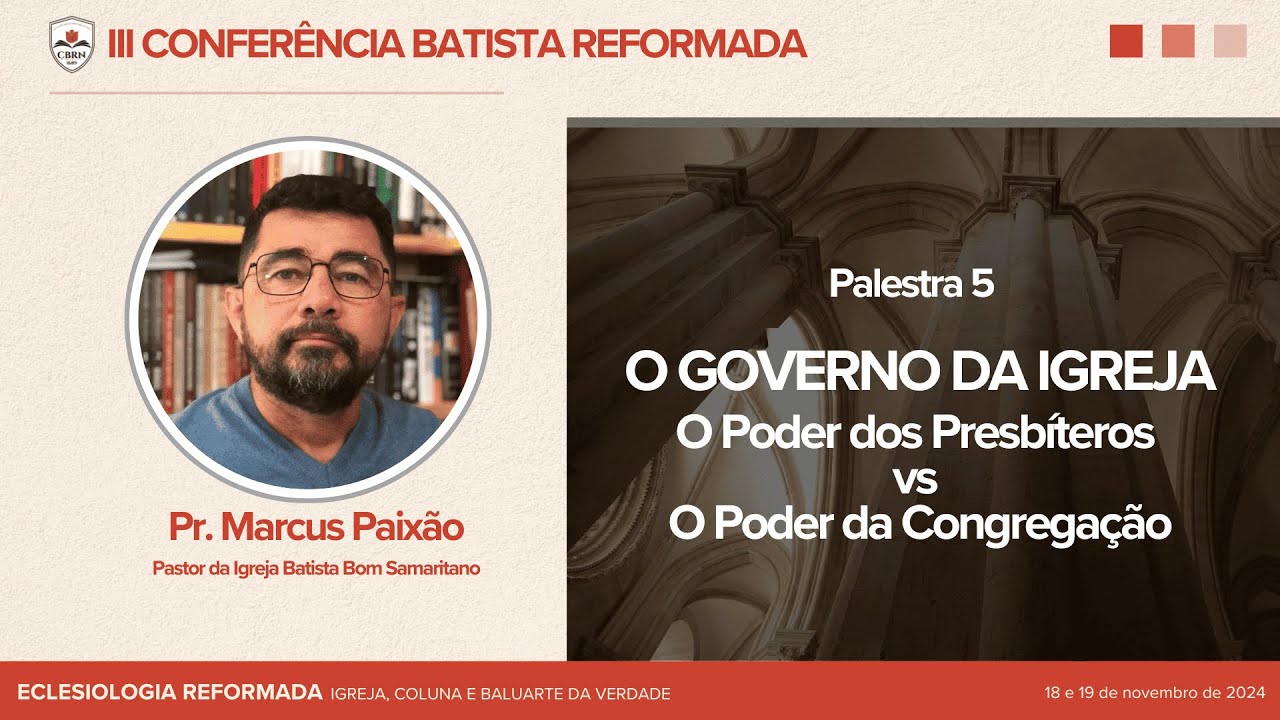 CBRN

III CONFERÊNCIA BATISTA REFORMADA

Pr. Marcus Paixão

Pastor da Igreja Batista Bom Samaritano

Palestra 5

O GOVERNO DA IGREJA
O Poder dos Presbíteros
vs
O Poder da Congregação

ECLESIOLOGIA REFORMADA IGREJA, COLUNA E BALUARTE DA VERDADE

18 e 19 de novembro de 2024